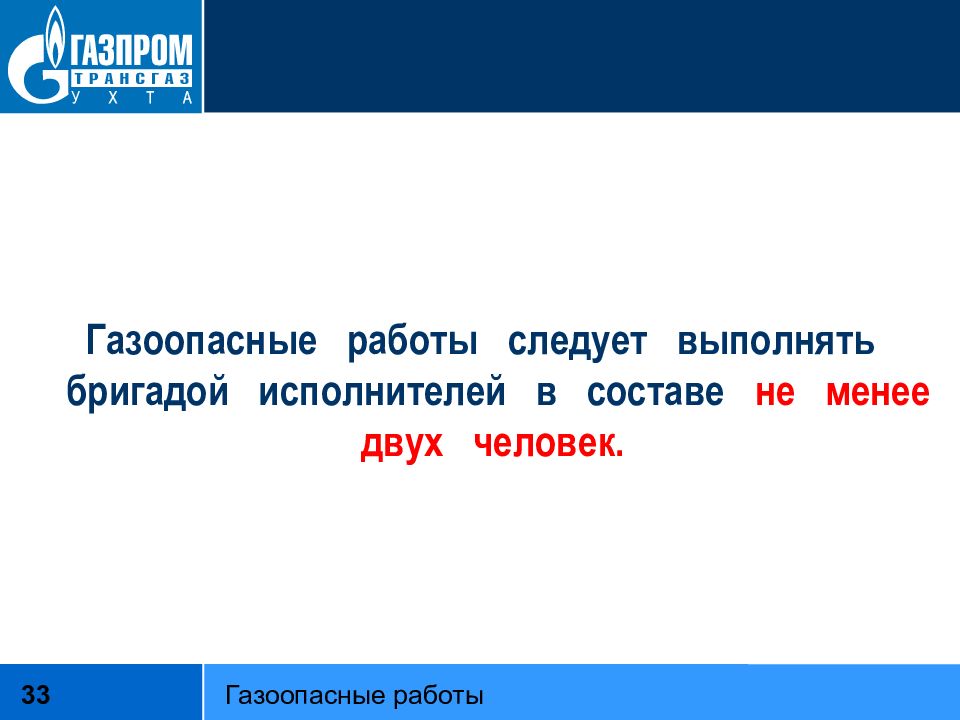 ГАЗПРОМ
ТРАНСГАЗ
УХТА

Газоопасные работы следует выполнять бригадой исполнителей в составе не менее двух человек.

33

Газоопасные работы